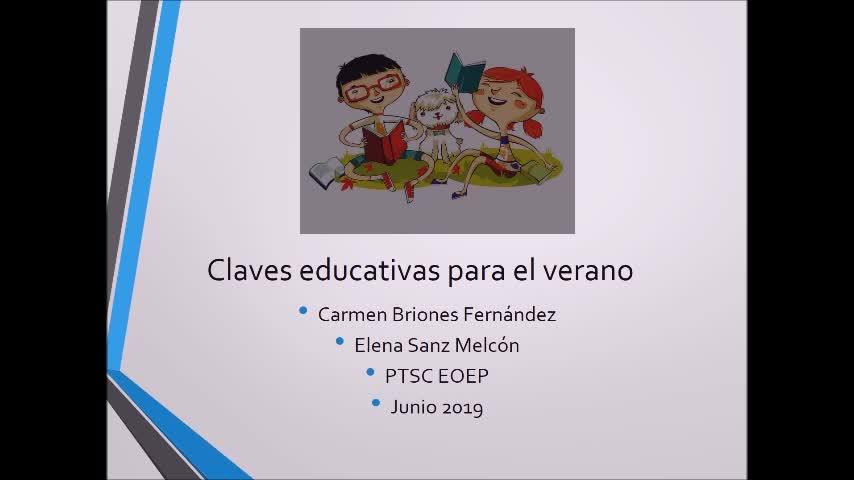 Claves educativas para el verano

• Carmen Briones Fernández
• Elena Sanz Melcón
• PTSC EOEP
• Junio 2019